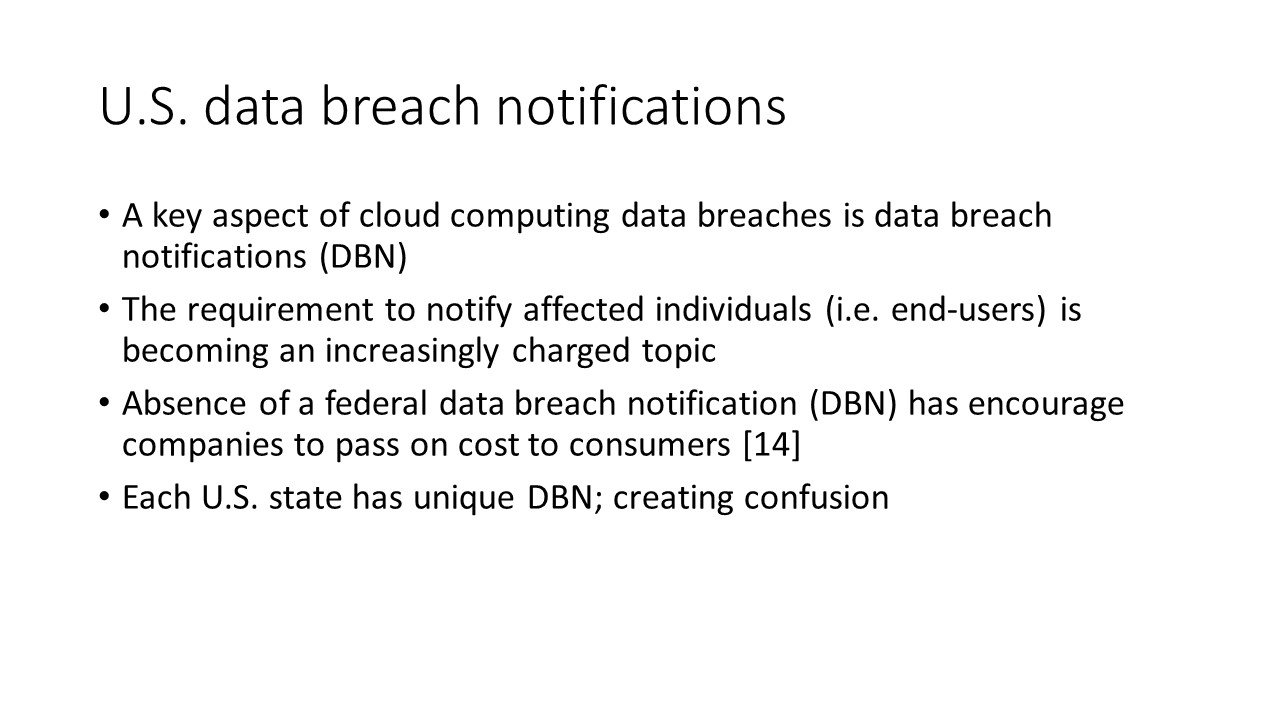 U.S. data breach notifications

• A key aspect of cloud computing data breaches is data breach notifications (DBN)

• The requirement to notify affected individuals (i.e. end-users) is becoming an increasingly charged topic

• Absence of a federal data breach notification (DBN) has encourage companies to pass on cost to consumers [14]

• Each U.S. state has unique DBN; creating confusion